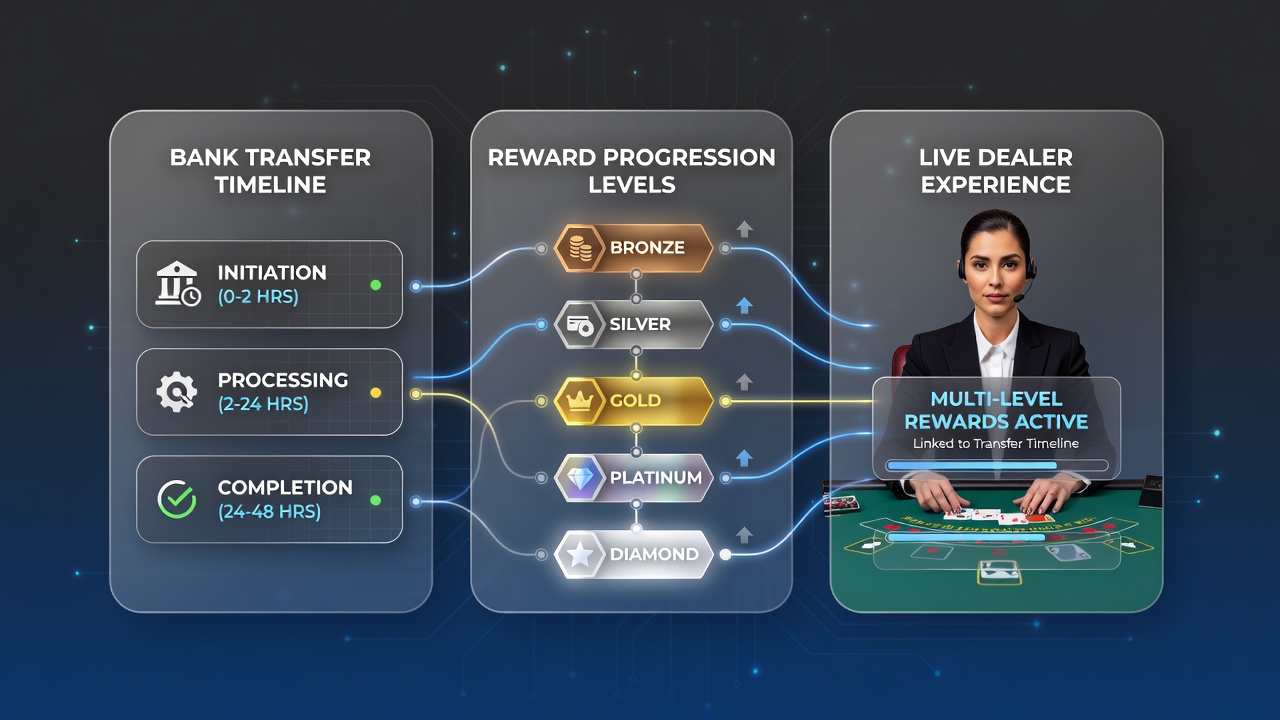 BANK TRANSFER TIMELINE

INITIATION
(0-2 HRS)

PROCESSING
(2-24 HRS)

COMPLETION
(24-48 HRS)

REWARD PROGRESSION LEVELS

BRONZE

SILVER

GOLD

PLATINUM

DIAMOND

LIVE DEALER EXPERIENCE

MULTI-LEVEL REWARDS ACTIVE
Linked to Transfer Timeline